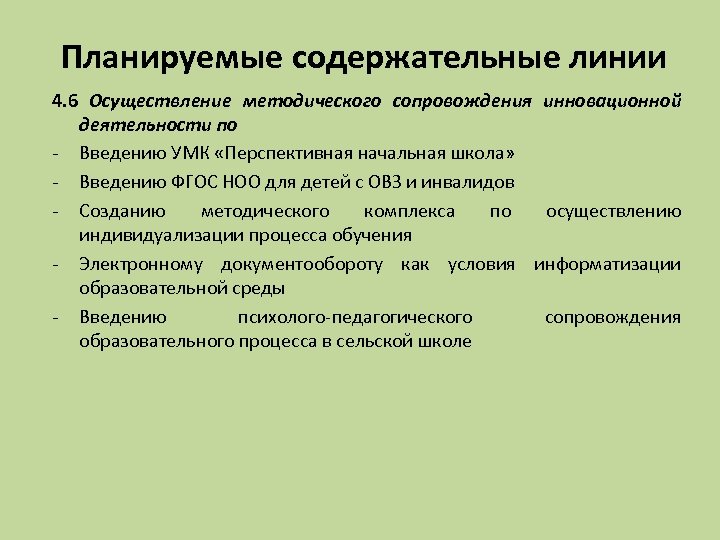 Планируемые содержательные линии

4.6 Осуществление методического сопровождения инновационной деятельности по

- Введению УМК «Перспективная начальная школа»
- Введению ФГОС НОО для детей с ОВЗ и инвалидов
- Созданию методического комплекса по осуществлению индивидуализации процесса обучения
- Электронному документообороту как условия информатизации образовательной среды
- Введению психолого-педагогического сопровождения образовательного процесса в сельской школе